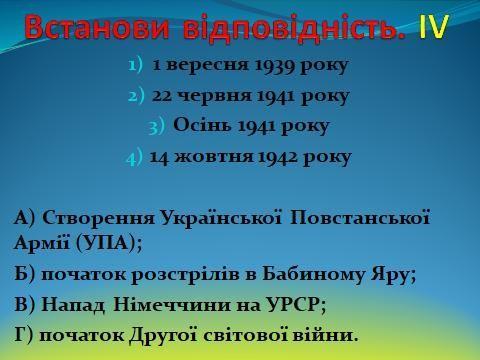 Встанови відповідність. IV

1) 1 вересня 1939 року

2) 22 червня 1941 року

3) Осінь 1941 року

4) 14 жовтня 1942 року

А) Створення Української Повстанської Армії (УПА);

Б) початок розстрілів в Бабиному Яру;

В) Напад Німеччини на УРСР;

Г) початок Другої світової війни.